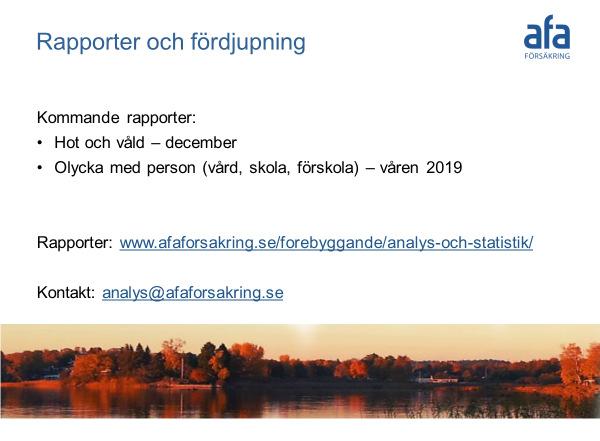 Rapporter och fördjupning

afa
FÖRSÄKRING

Kommande rapporter:
• Hot och våld – december
• Olycka med person (vård, skola, förskola) – våren 2019

Rapporter: www.afaforsakring.se/forebyggande/analys-och-statistik/

Kontakt: analys@afaforsakring.se